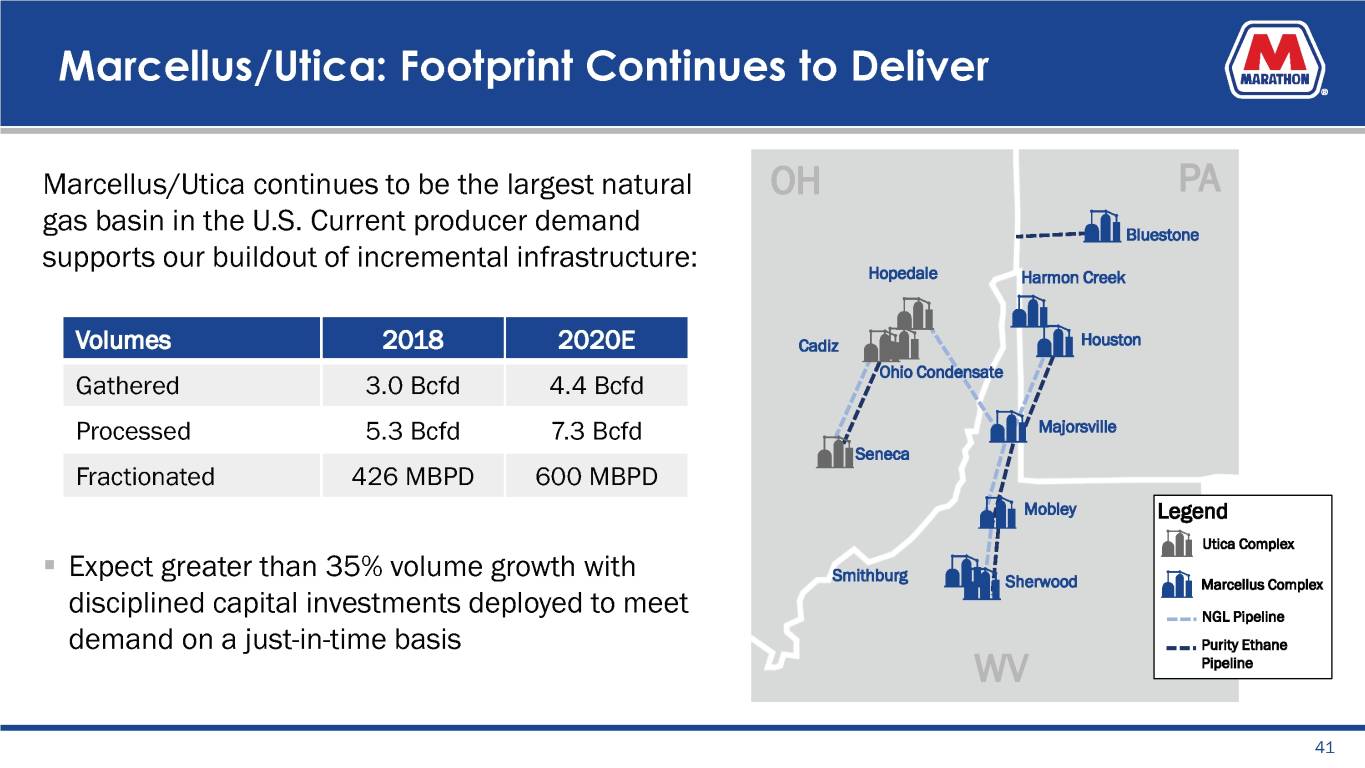 Marcellus/Utica: Footprint Continues to Deliver

MARATHON

Marcellus/Utica continues to be the largest natural gas basin in the U.S. Current producer demand supports our buildout of incremental infrastructure:

| Volumes | 2018 | 2020E |
|---|---|---|
| Gathered | 3.0 Bcfd | 4.4 Bcfd |
| Processed | 5.3 Bcfd | 7.3 Bcfd |
| Fractionated | 426 MBPD | 600 MBPD |

▪ Expect greater than 35% volume growth with disciplined capital investments deployed to meet demand on a just-in-time basis

OH
PA
Bluestone
Hopedale
Harmon Creek
Cadiz
Houston
Ohio Condensate
Majorsville
Seneca
Mobley
Smithburg
Sherwood
WV

Legend
Utica Complex
Marcellus Complex
NGL Pipeline
Purity Ethane Pipeline

41